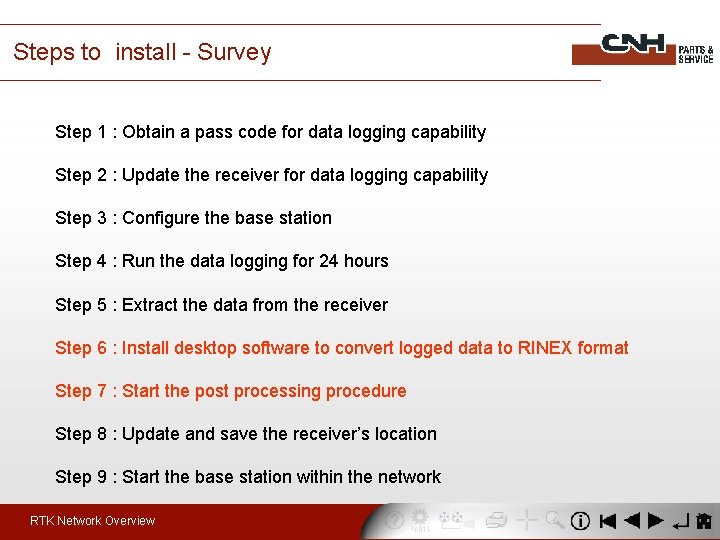 Steps to install - Survey

CNH PARTS & SERVICE

Step 1 : Obtain a pass code for data logging capability

Step 2 : Update the receiver for data logging capability

Step 3 : Configure the base station

Step 4 : Run the data logging for 24 hours

Step 5 : Extract the data from the receiver

Step 6 : Install desktop software to convert logged data to RINEX format

Step 7 : Start the post processing procedure

Step 8 : Update and save the receiver's location

Step 9 : Start the base station within the network

RTK Network Overview